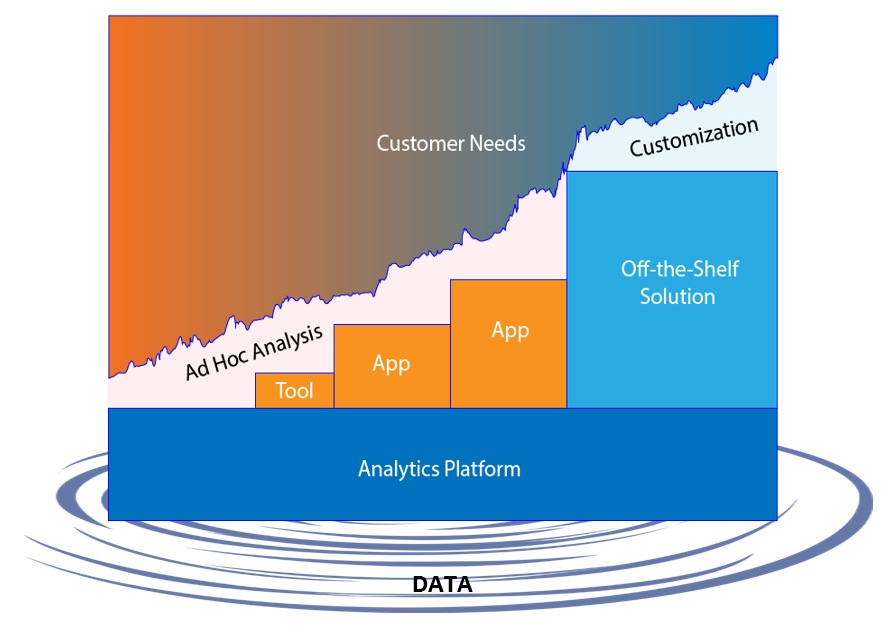 Customer Needs

Customization

Ad Hoc Analysis

Tool

App

App

Off-the-Shelf Solution

Analytics Platform

DATA